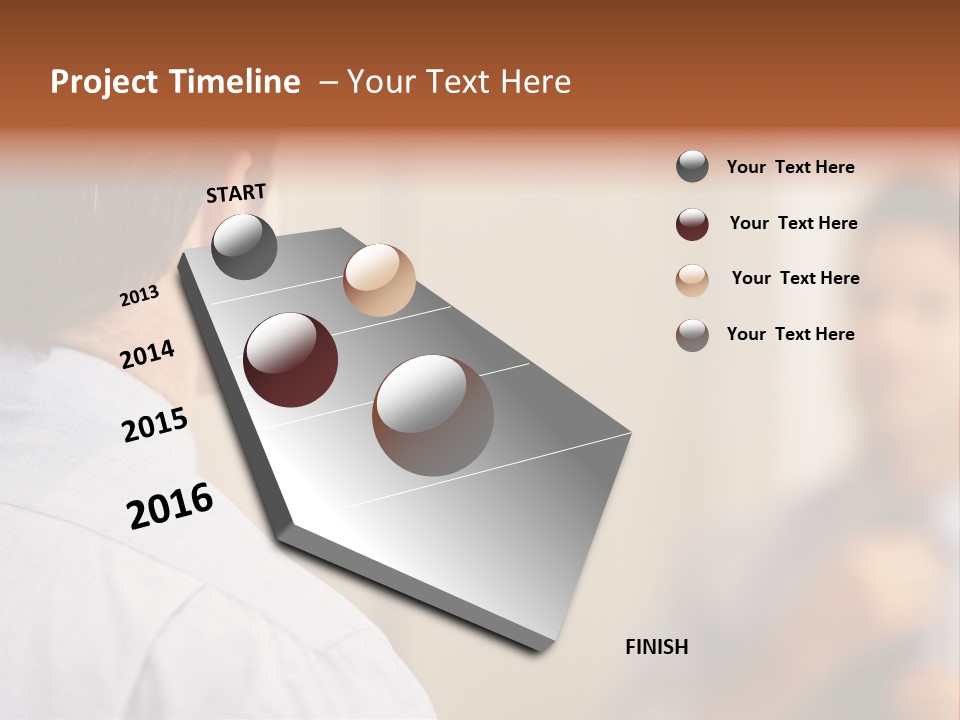 Project Timeline – Your Text Here

START

2013

2014

2015

2016

FINISH

Your Text Here

Your Text Here

Your Text Here

Your Text Here